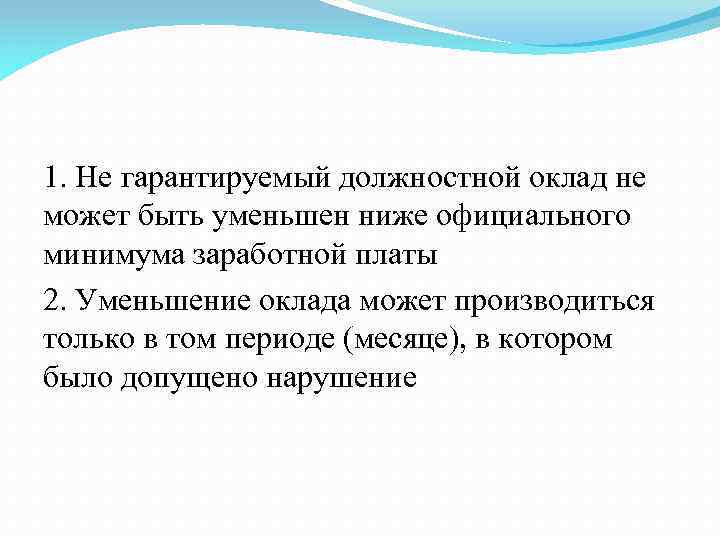 1. Не гарантируемый должностной оклад не может быть уменьшен ниже официального минимума заработной платы

2. Уменьшение оклада может производиться только в том периоде (месяце), в котором было допущено нарушение